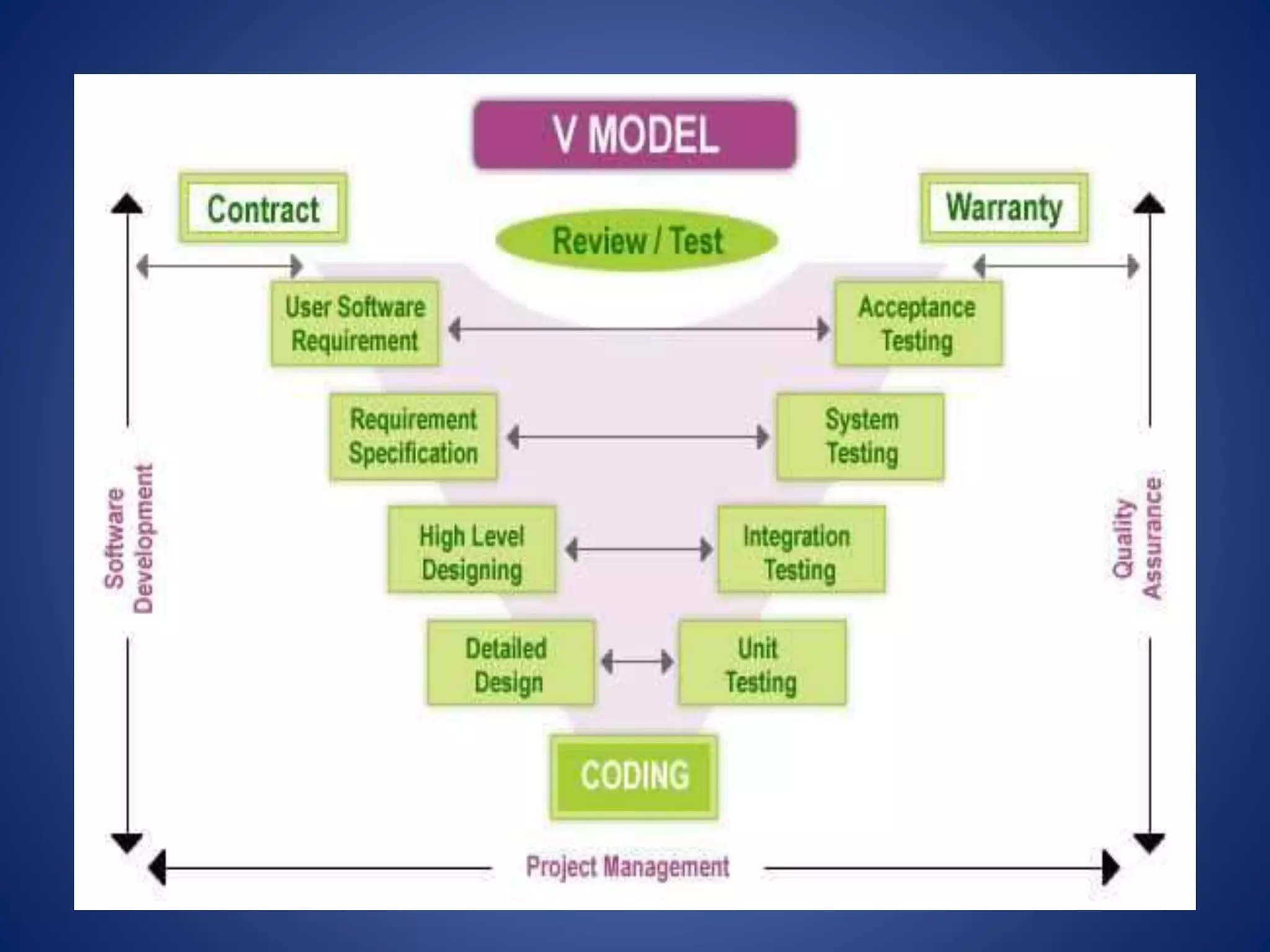 V MODEL

Contract

Review / Test

Warranty

User Software Requirement

Acceptance Testing

Requirement Specification

System Testing

High Level Designing

Integration Testing

Detailed Design

Unit Testing

CODING

Software Development

Quality Assurance

Project Management